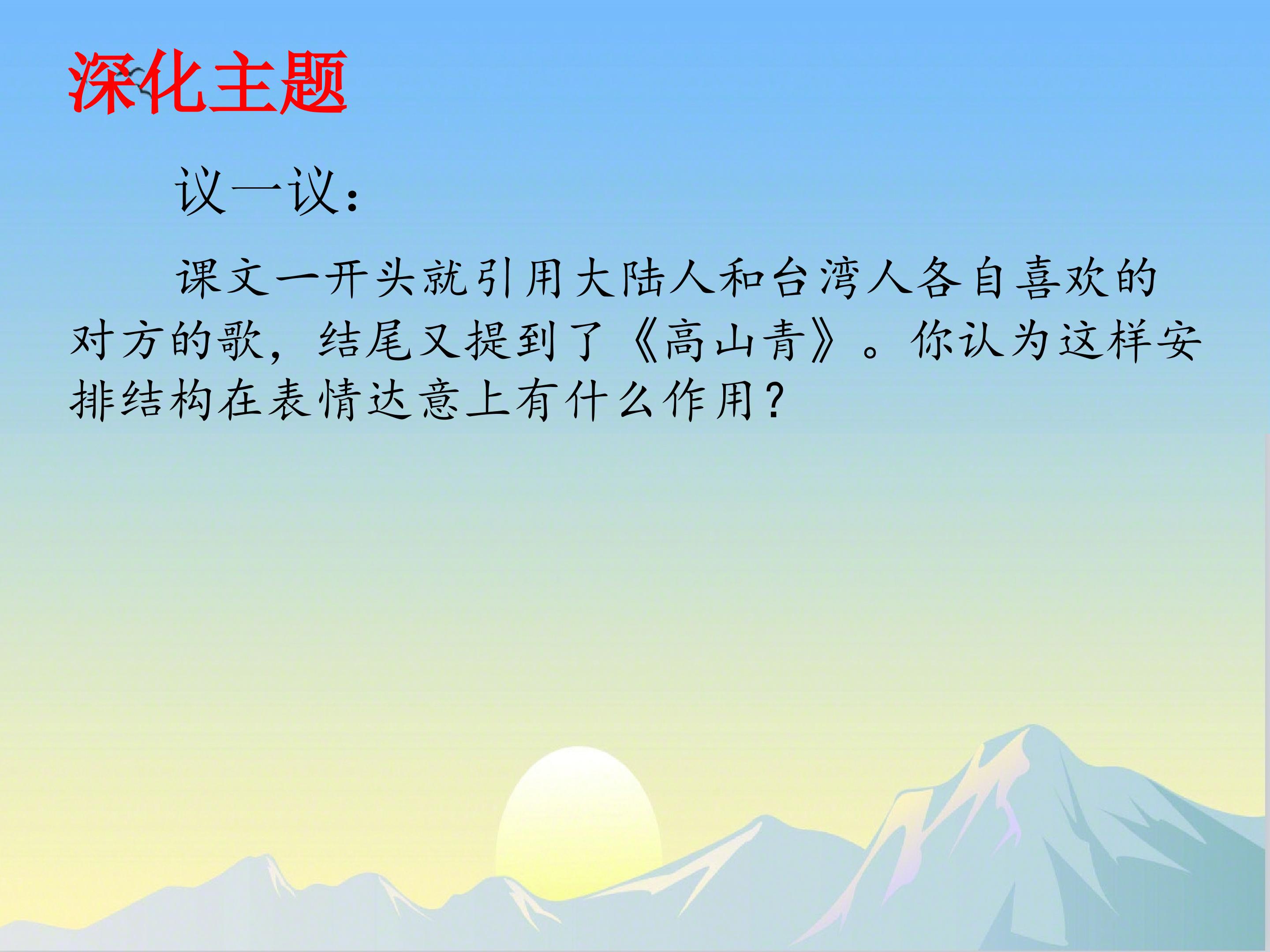 深化主题

议一议：

课文一开头就引用大陆人和台湾人各自喜欢的对方的歌，结尾又提到了《高山青》。你认为这样安排结构在表情达意上有什么作用？